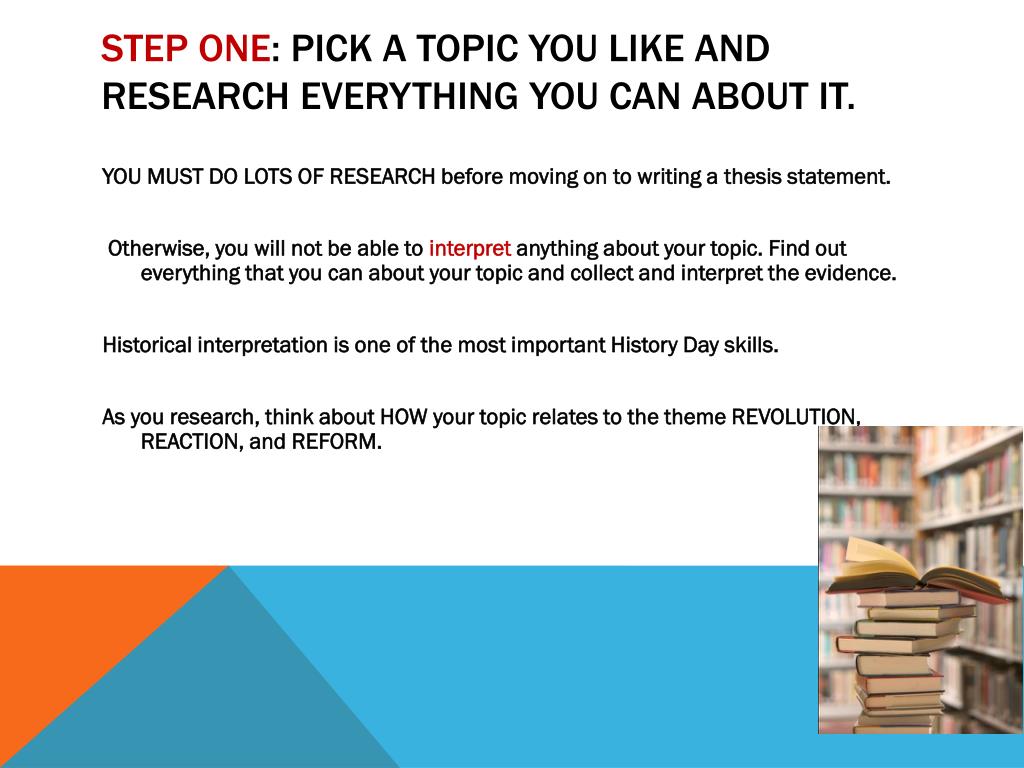 STEP ONE: PICK A TOPIC YOU LIKE AND RESEARCH EVERYTHING YOU CAN ABOUT IT.

YOU MUST DO LOTS OF RESEARCH before moving on to writing a thesis statement.

Otherwise, you will not be able to interpret anything about your topic. Find out everything that you can about your topic and collect and interpret the evidence.

Historical interpretation is one of the most important History Day skills.

As you research, think about HOW your topic relates to the theme REVOLUTION, REACTION, and REFORM.